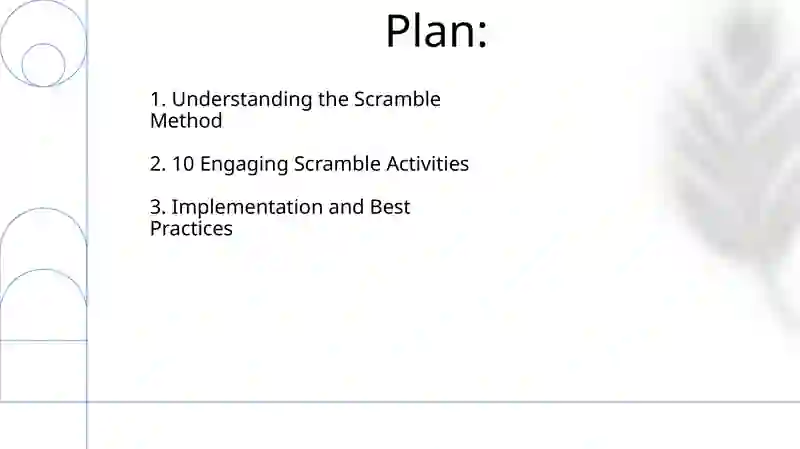 Plan:

1. Understanding the Scramble Method

2. 10 Engaging Scramble Activities

3. Implementation and Best Practices